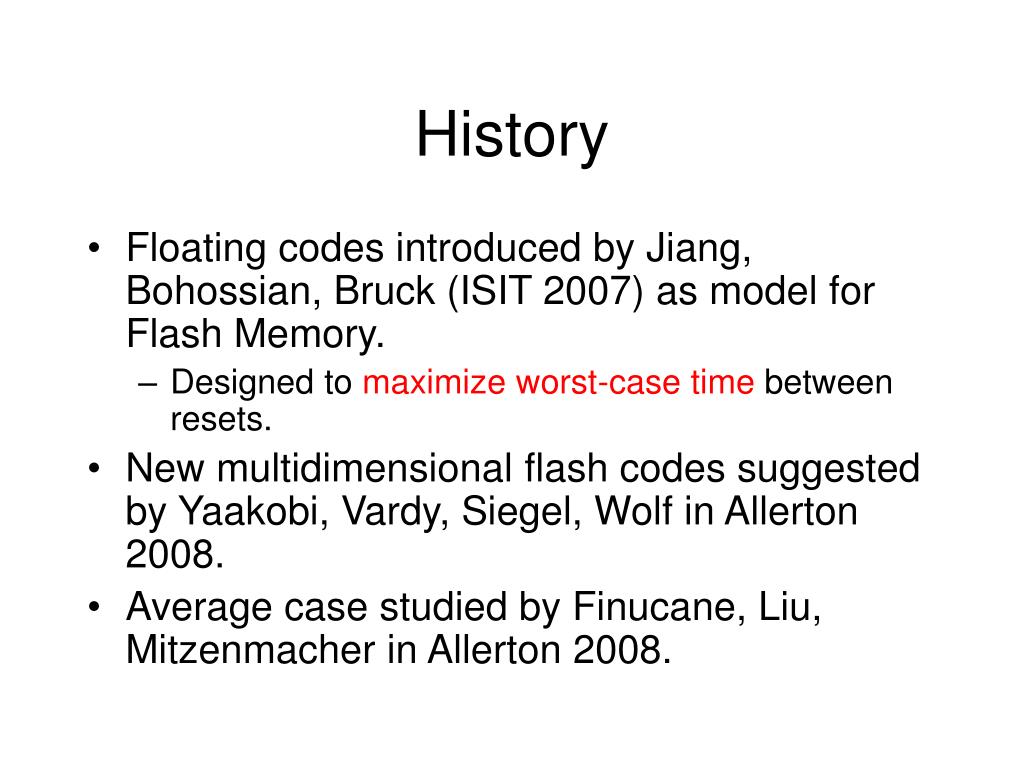 History

• Floating codes introduced by Jiang, Bohossian, Bruck (ISIT 2007) as model for Flash Memory.
– Designed to maximize worst-case time between resets.
• New multidimensional flash codes suggested by Yaakobi, Vardy, Siegel, Wolf in Allerton 2008.
• Average case studied by Finucane, Liu, Mitzenmacher in Allerton 2008.